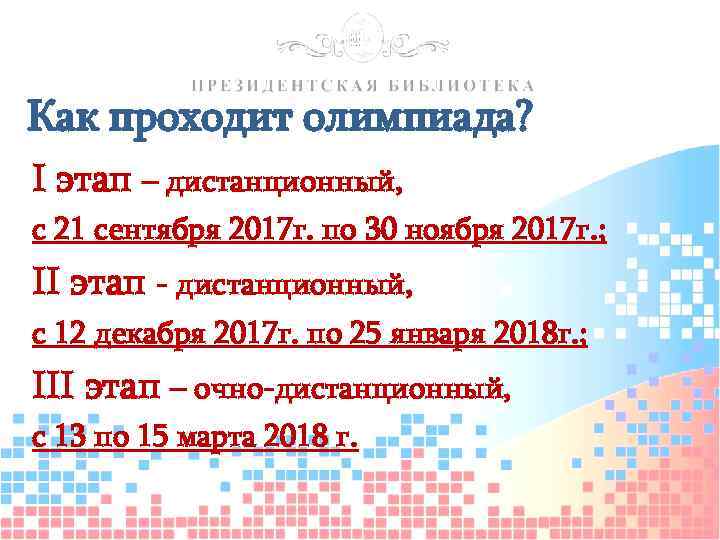 ПРЕЗИДЕНТСКАЯ БИБЛИОТЕКА

Как проходит олимпиада?

I этап – дистанционный,

с 21 сентября 2017г. по 30 ноября 2017г.;

II этап - дистанционный,

с 12 декабря 2017г. по 25 января 2018г.;

III этап – очно-дистанционный,

с 13 по 15 марта 2018 г.